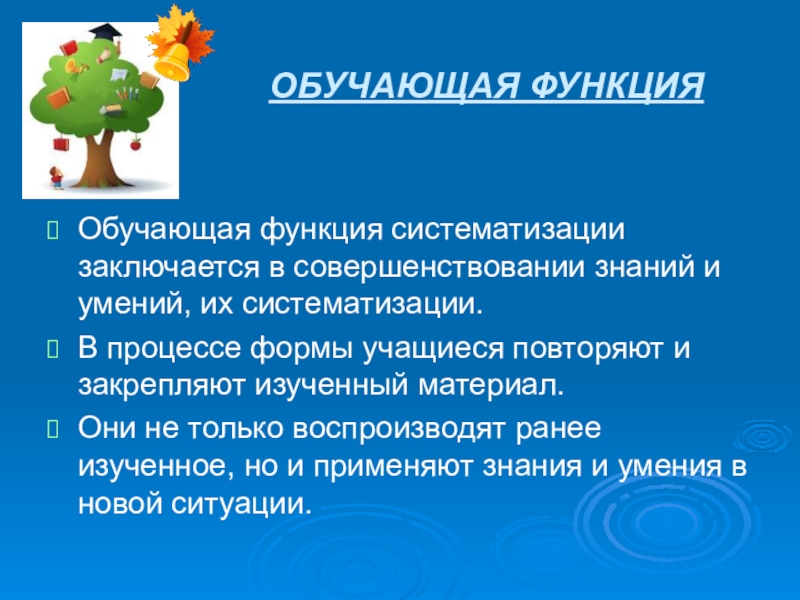 ОБУЧАЮЩАЯ ФУНКЦИЯ

Обучающая функция систематизации заключается в совершенствовании знаний и умений, их систематизации.

В процессе формы учащиеся повторяют и закрепляют изученный материал.

Они не только воспроизводят ранее изученное, но и применяют знания и умения в новой ситуации.